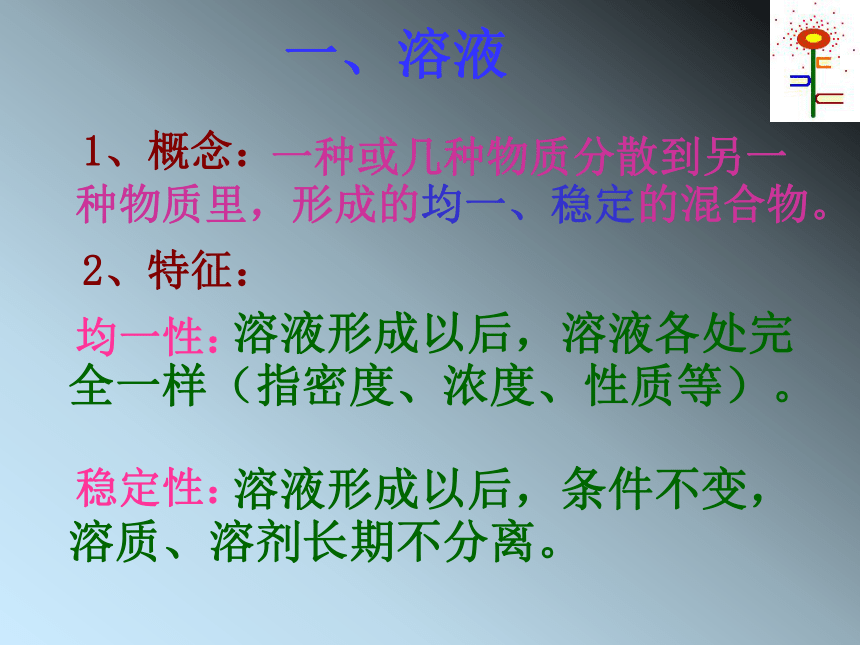 一、溶液

1、概念：一种或几种物质分散到另一种物质里，形成的均一、稳定的混合物。

2、特征：

均一性：溶液形成以后，溶液各处完全一样（指密度、浓度、性质等）。

稳定性：溶液形成以后，条件不变，溶质、溶剂长期不分离。